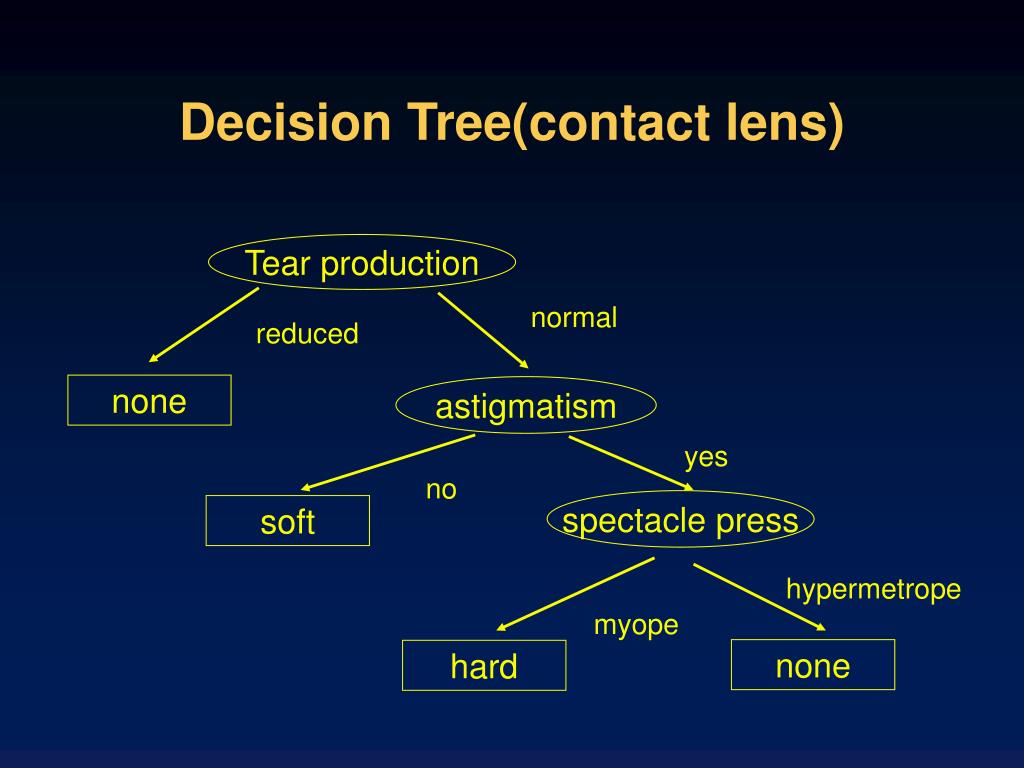 Decision Tree(contact lens)

Tear production

reduced

normal

none

astigmatism

no

yes

soft

spectacle press

myope

hypermetrope

hard

none